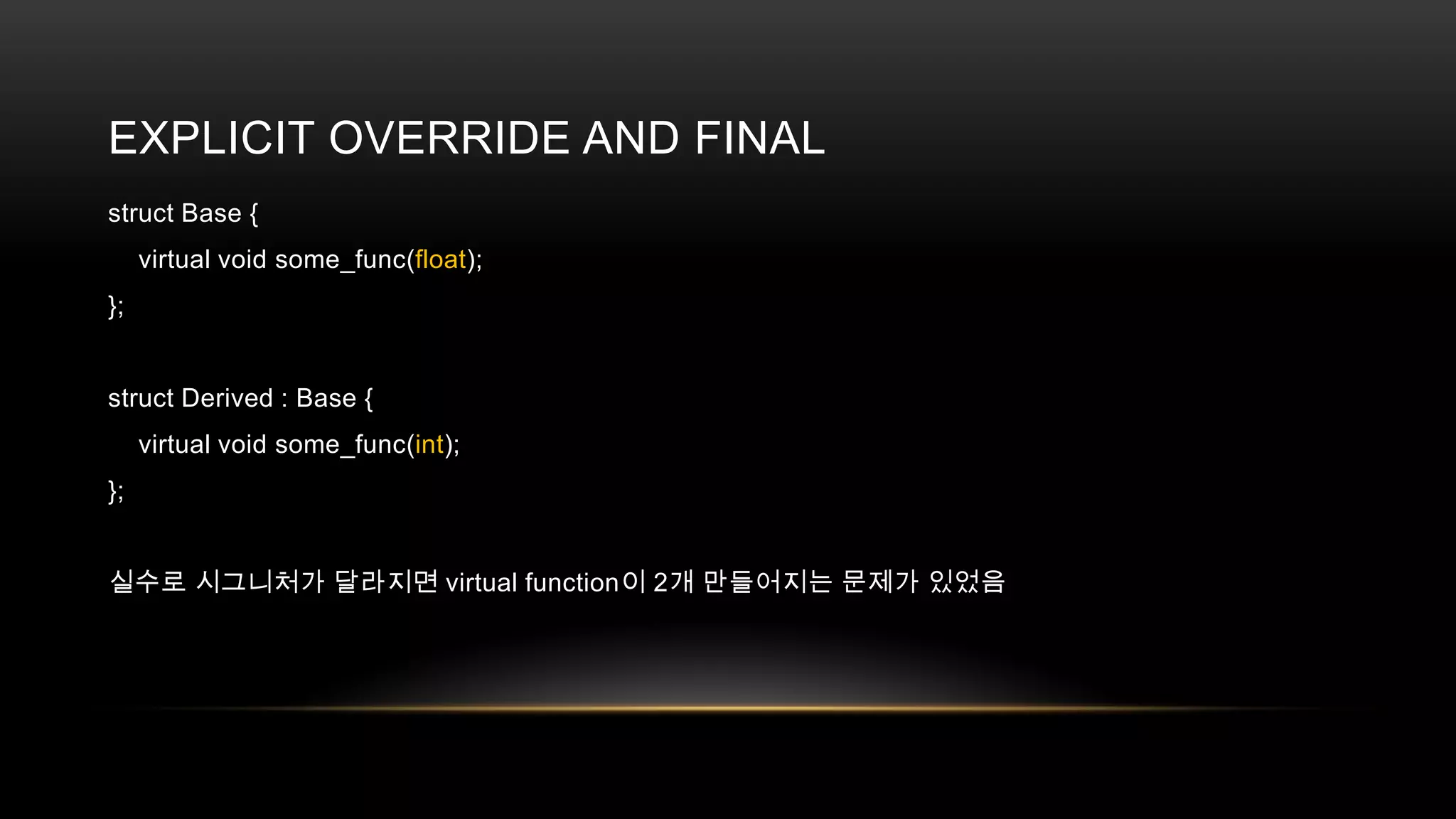 EXPLICIT OVERRIDE AND FINAL

struct Base {
virtual void some_func(float);
};

struct Derived : Base {
virtual void some_func(int);
};

실수로 시그니처가 달라지면 virtual function이 2개 만들어지는 문제가 있었음